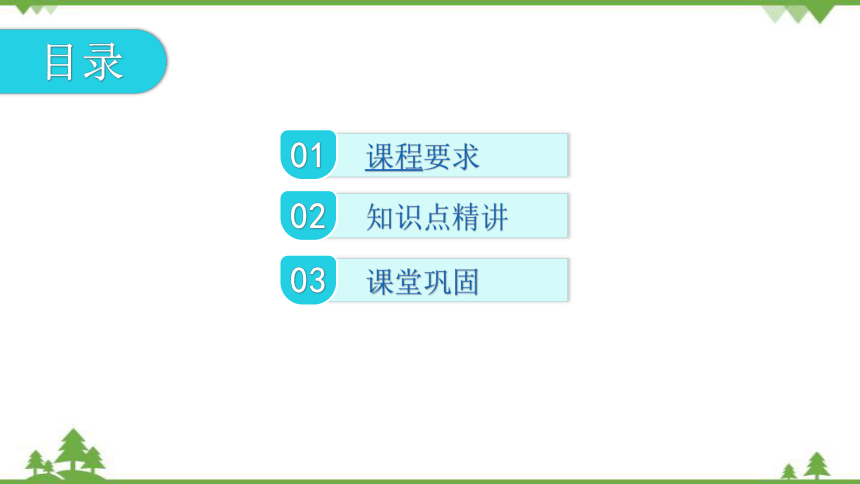 目录

01 课程要求

02 知识点精讲

03 课堂巩固